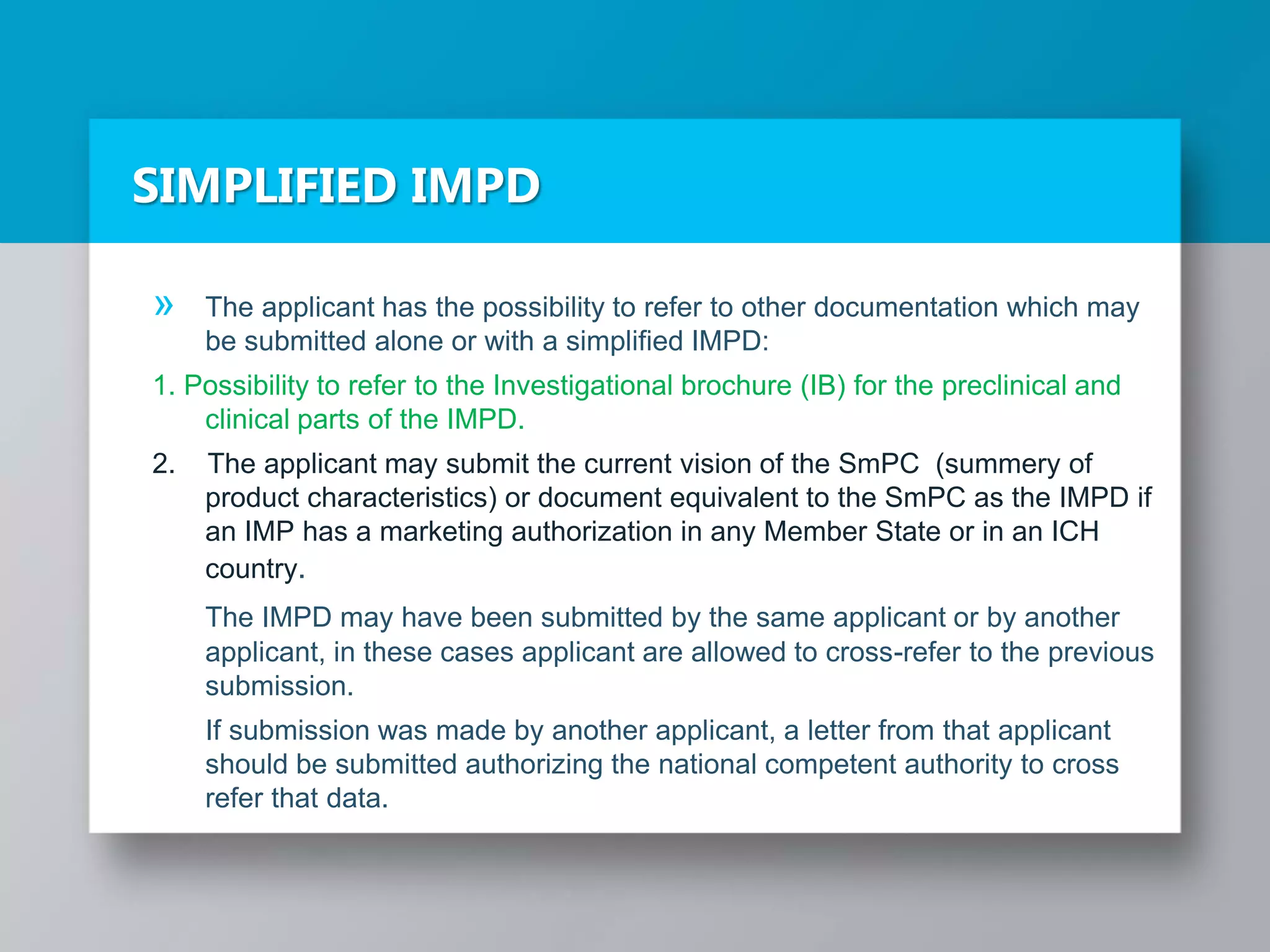 SIMPLIFIED IMPD

» The applicant has the possibility to refer to other documentation which may be submitted alone or with a simplified IMPD:

1. Possibility to refer to the Investigational brochure (IB) for the preclinical and clinical parts of the IMPD.

2. The applicant may submit the current vision of the SmPC (summery of product characteristics) or document equivalent to the SmPC as the IMPD if an IMP has a marketing authorization in any Member State or in an ICH country.

The IMPD may have been submitted by the same applicant or by another applicant, in these cases applicant are allowed to cross-refer to the previous submission.

If submission was made by another applicant, a letter from that applicant should be submitted authorizing the national competent authority to cross refer that data.